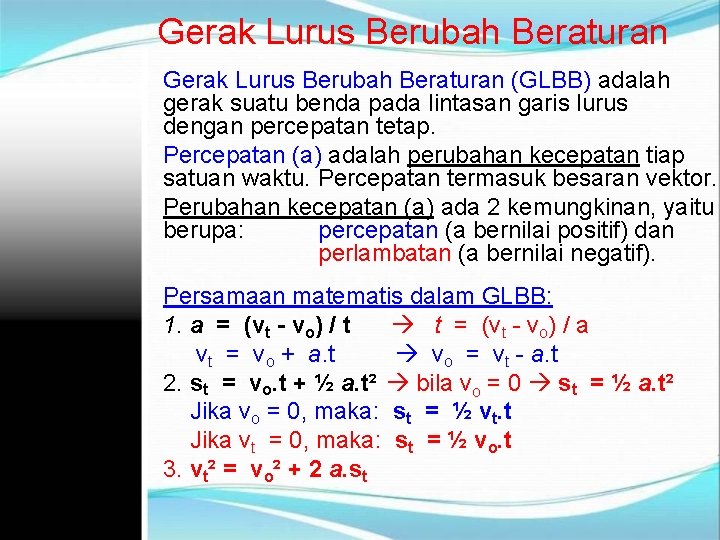 Gerak Lurus Berubah Beraturan

Gerak Lurus Berubah Beraturan (GLBB) adalah gerak suatu benda pada lintasan garis lurus dengan percepatan tetap.

Percepatan (a) adalah perubahan kecepatan tiap satuan waktu. Percepatan termasuk besaran vektor.

Perubahan kecepatan (a) ada 2 kemungkinan, yaitu berupa: percepatan (a bernilai positif) dan perlambatan (a bernilai negatif).

Persamaan matematis dalam GLBB:

1. $a = (v_t - v_o) / t$ → $t = (v_t - v_o) / a$

$v_t = v_o + a.t$ → $v_o = v_t - a.t$

2. $s_t = v_o.t + ½ a.t^2$ → bila $v_o = 0$ → $s_t = ½ a.t^2$

Jika $v_o = 0$, maka: $s_t = ½ v_t.t$

Jika $v_t = 0$, maka: $s_t = ½ v_o.t$

3. $v_t^2 = v_o^2 + 2 a.s_t$